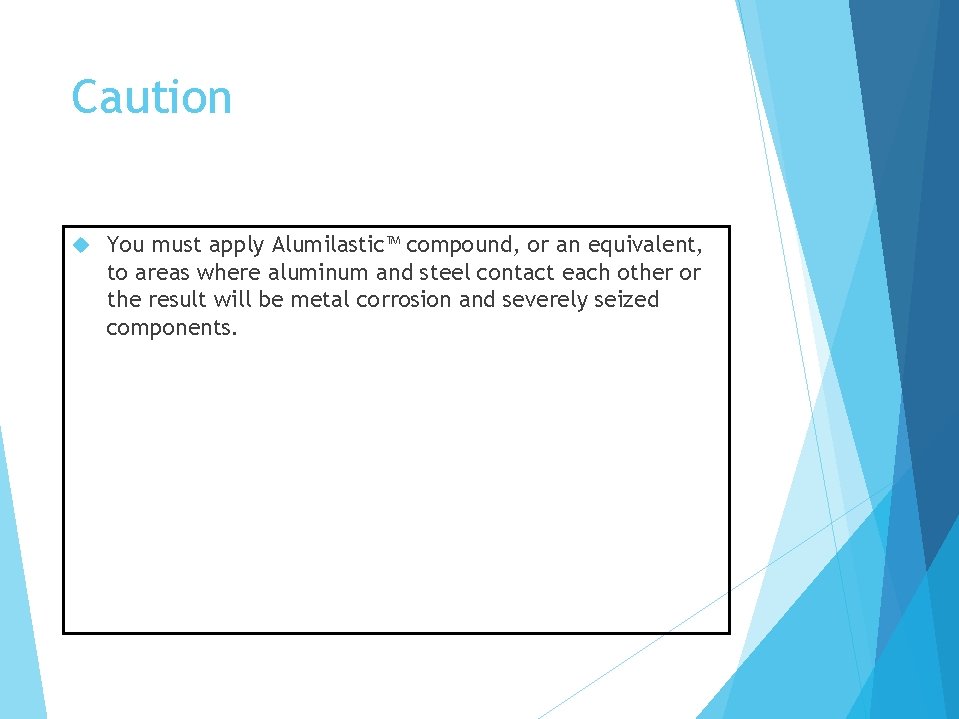 Caution

You must apply Alumilastic™ compound, or an equivalent, to areas where aluminum and steel contact each other or the result will be metal corrosion and severely seized components.